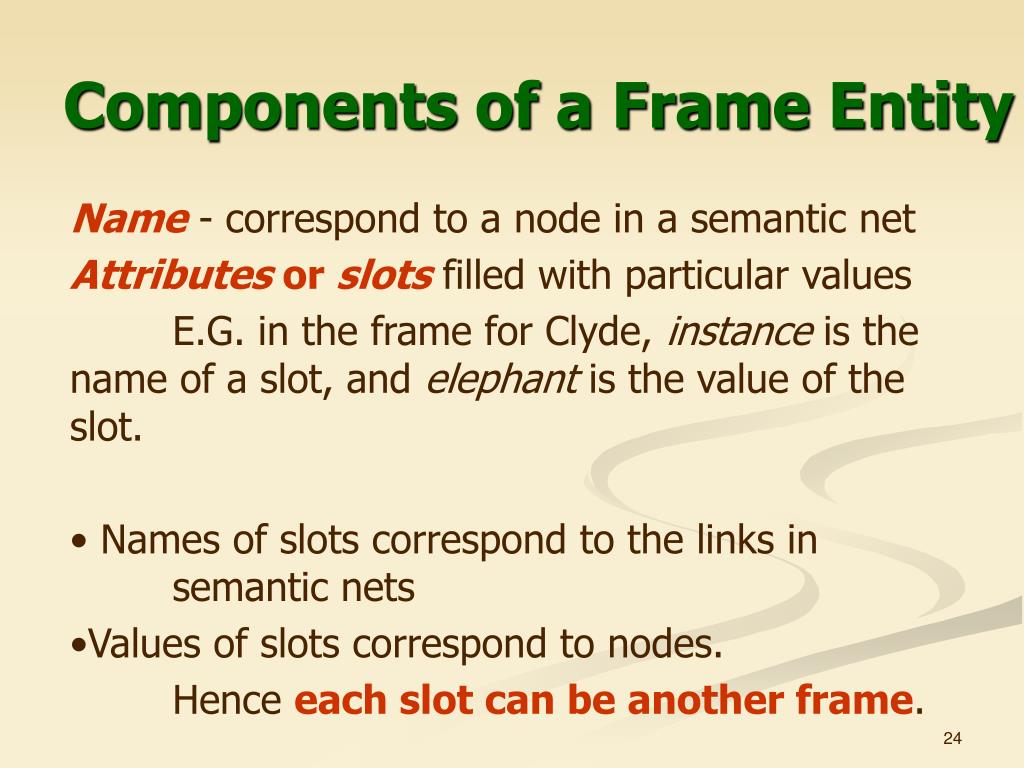 Components of a Frame Entity

Name - correspond to a node in a semantic net

Attributes or slots filled with particular values

E.G. in the frame for Clyde, instance is the name of a slot, and elephant is the value of the slot.

• Names of slots correspond to the links in semantic nets

•Values of slots correspond to nodes.

Hence each slot can be another frame.

24